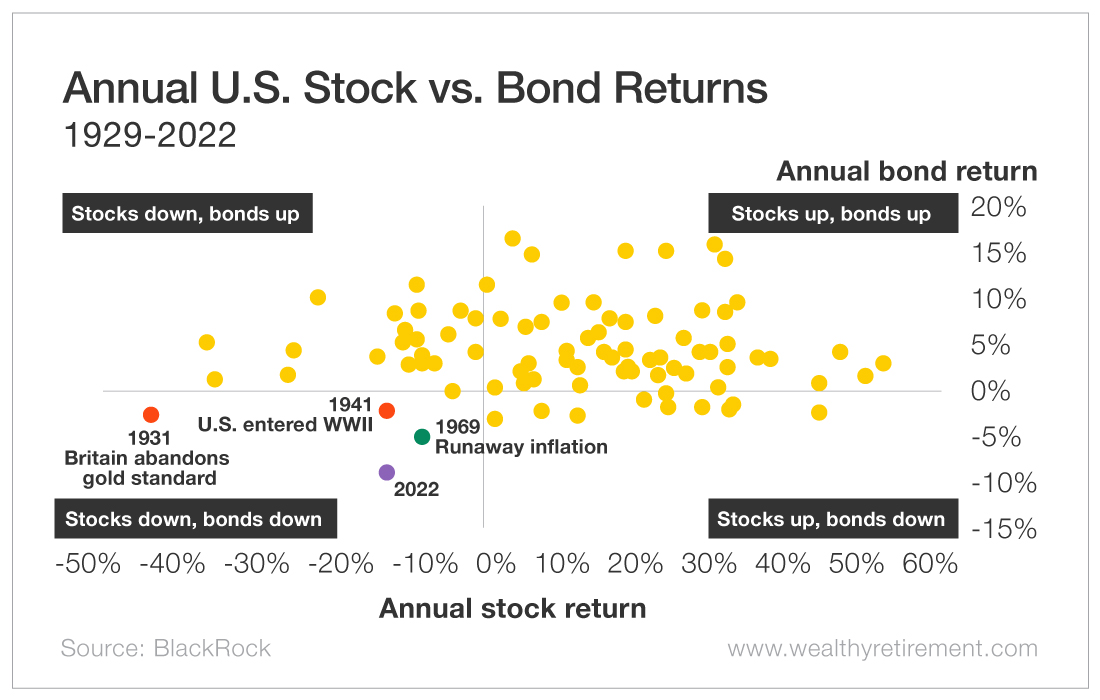 Annual U.S. Stock vs. Bond Returns
1929-2022

Annual bond return

Stocks down, bonds up

Stocks up, bonds up

20%
15%
10%
5%
0%
-5%
-10%
-15%

1941
U.S. entered WWII

1931
Britain abandons gold standard

1969
Runaway inflation

2022

Stocks down, bonds down

Stocks up, bonds down

-50% -40% -30% -20% -10% 0% 10% 20% 30% 40% 50% 60%

Annual stock return

Source: BlackRock

www.wealthyretirement.com